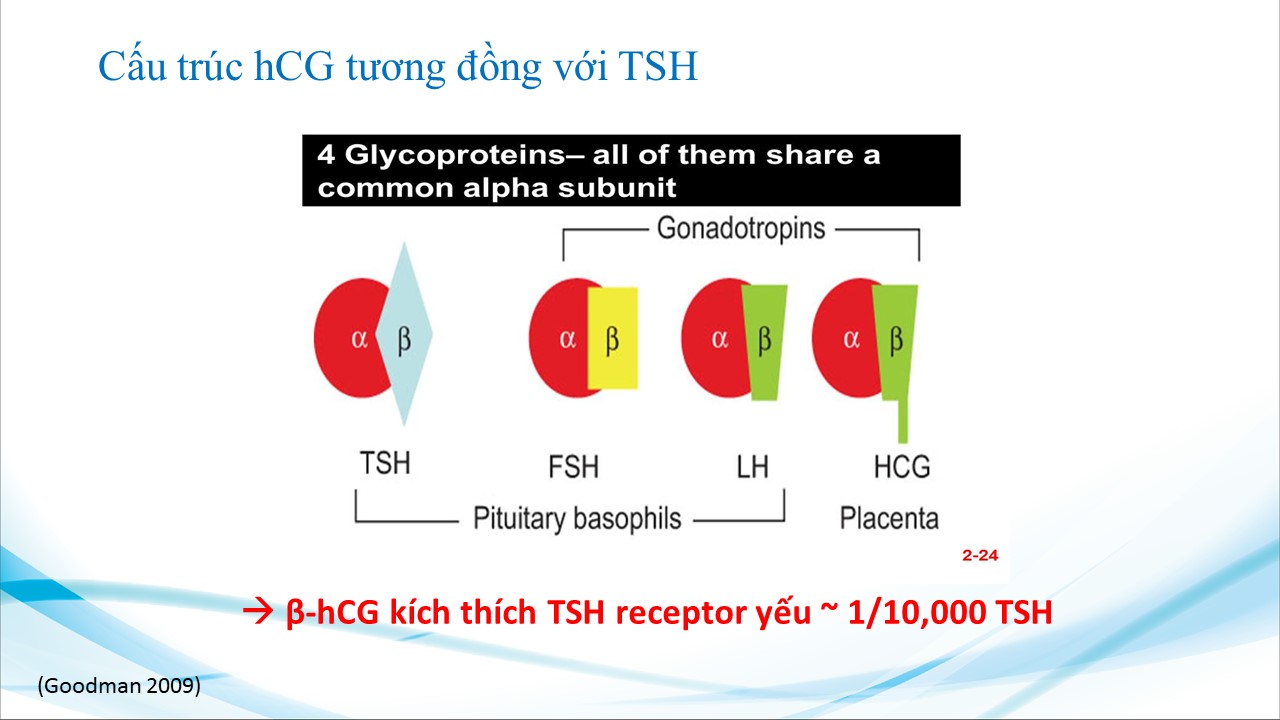 Cấu trúc hCG tương đồng với TSH

4 Glycoproteins– all of them share a common alpha subunit

Gonadotropins

α β
α β
α β
α β

TSH FSH LH HCG

Pituitary basophils Placenta

2-24

→ β-hCG kích thích TSH receptor yếu ~ 1/10,000 TSH

(Goodman 2009)